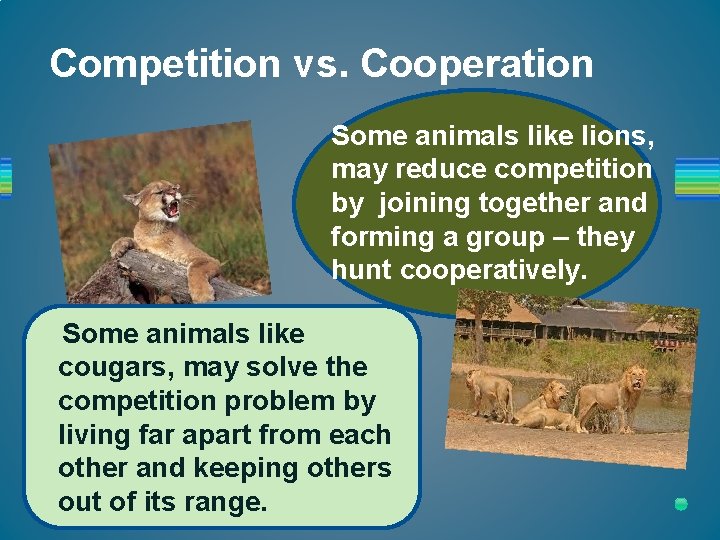 Competition vs. Cooperation

Some animals like lions, may reduce competition by joining together and forming a group – they hunt cooperatively.

Some animals like cougars, may solve the competition problem by living far apart from each other and keeping others out of its range.